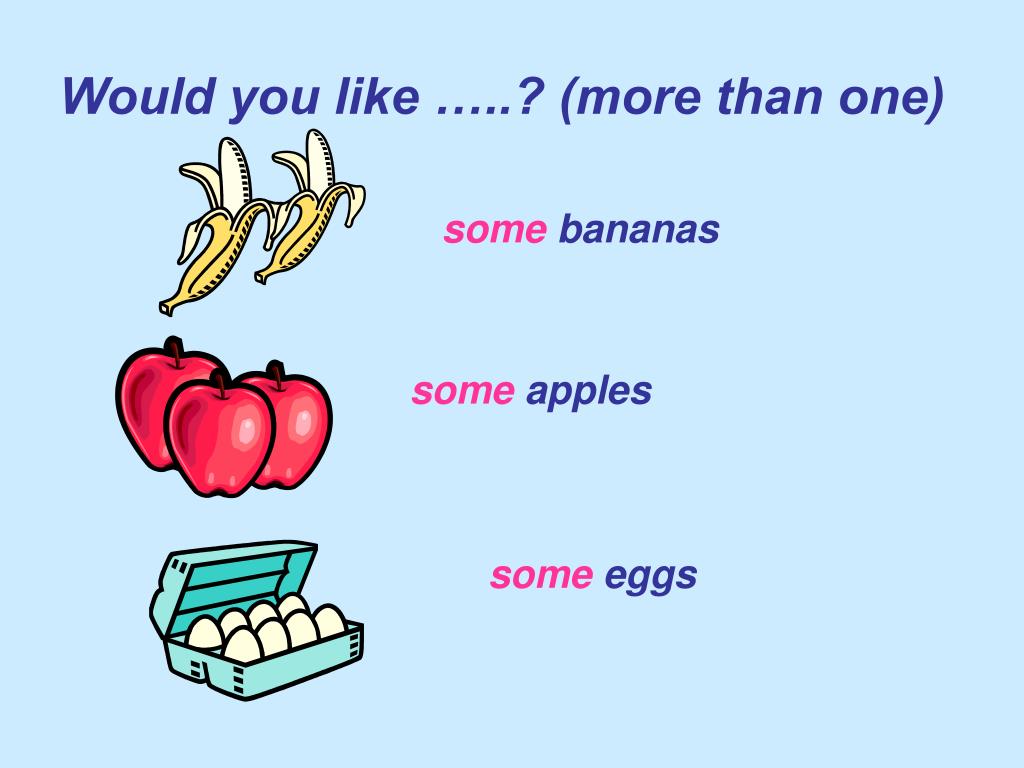 Would you like …..? (more than one)

some bananas

some apples

some eggs